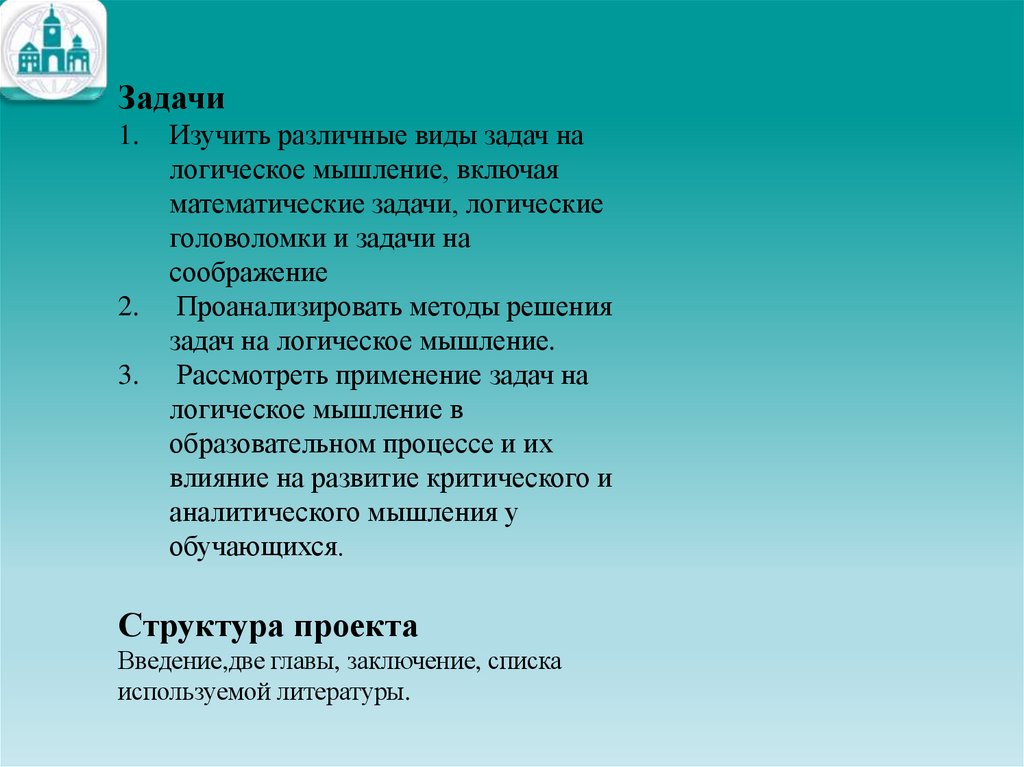 Задачи

1. Изучить различные виды задач на логическое мышление, включая математические задачи, логические головоломки и задачи на соображение
2. Проанализировать методы решения задач на логическое мышление.
3. Рассмотреть применение задач на логическое мышление в образовательном процессе и их влияние на развитие критического и аналитического мышления у обучающихся.

Структура проекта

Введение,две главы, заключение, списка используемой литературы.